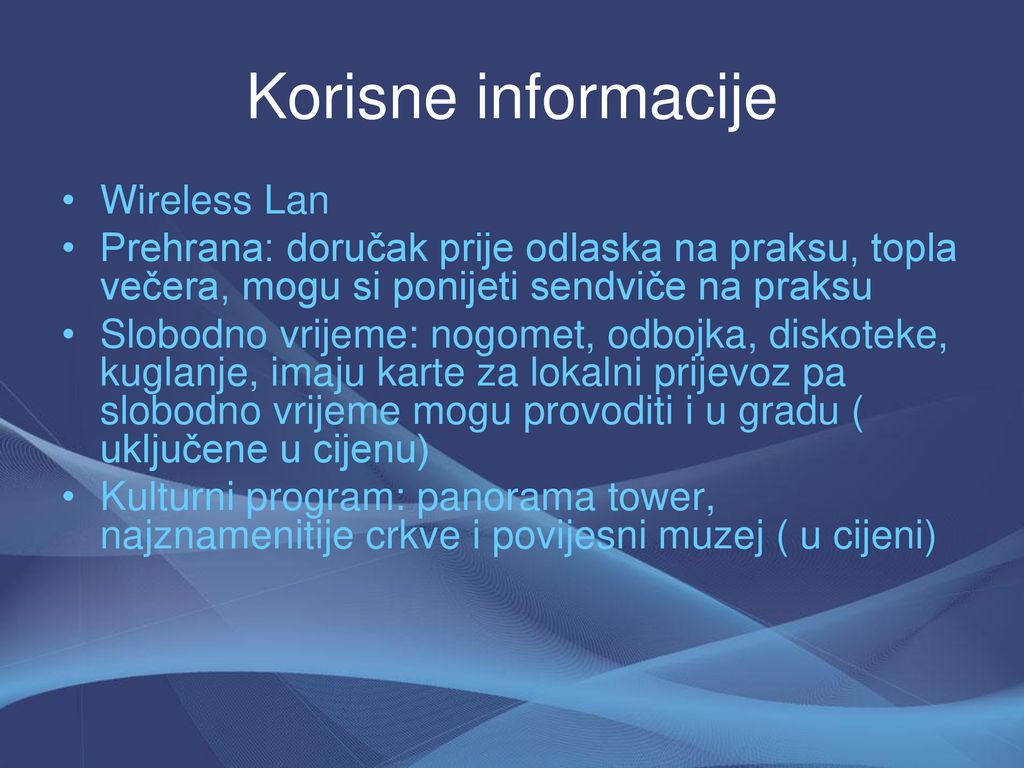 Korisne informacije

• Wireless Lan
• Prehrana: doručak prije odlaska na praksu, topla večera, mogu si ponijeti sendviče na praksu
• Slobodno vrijeme: nogomet, odbojka, diskoteke, kuglanje, imaju karte za lokalni prijevoz pa slobodno vrijeme mogu provoditi i u gradu ( uključene u cijenu)
• Kulturni program: panorama tower, najznamenitije crkve i povijesni muzej ( u cijeni)